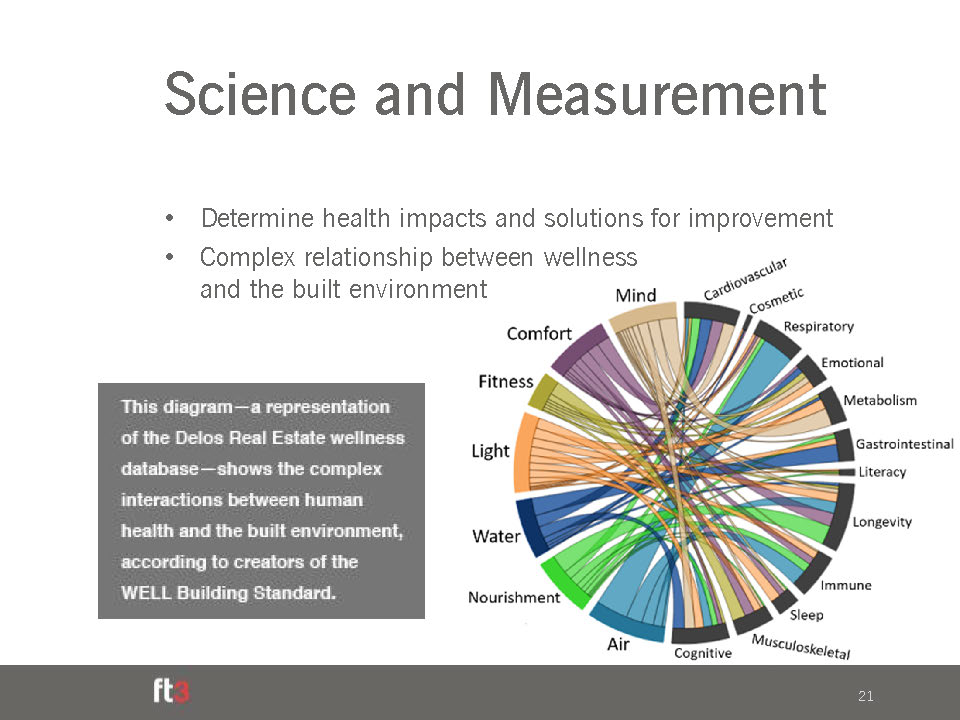 Science and Measurement

• Determine health impacts and solutions for improvement
• Complex relationship between wellness and the built environment

This diagram—a representation of the Delos Real Estate wellness database—shows the complex interactions between human health and the built environment, according to creators of the WELL Building Standard.

Mind
Comfort
Fitness
Light
Water
Nourishment
Air
Cardiovascular
Cosmetic
Respiratory
Emotional
Metabolism
Gastrointestinal
Literacy
Longevity
Immune
Sleep
Musculoskeletal
Cognitive

ft3

21